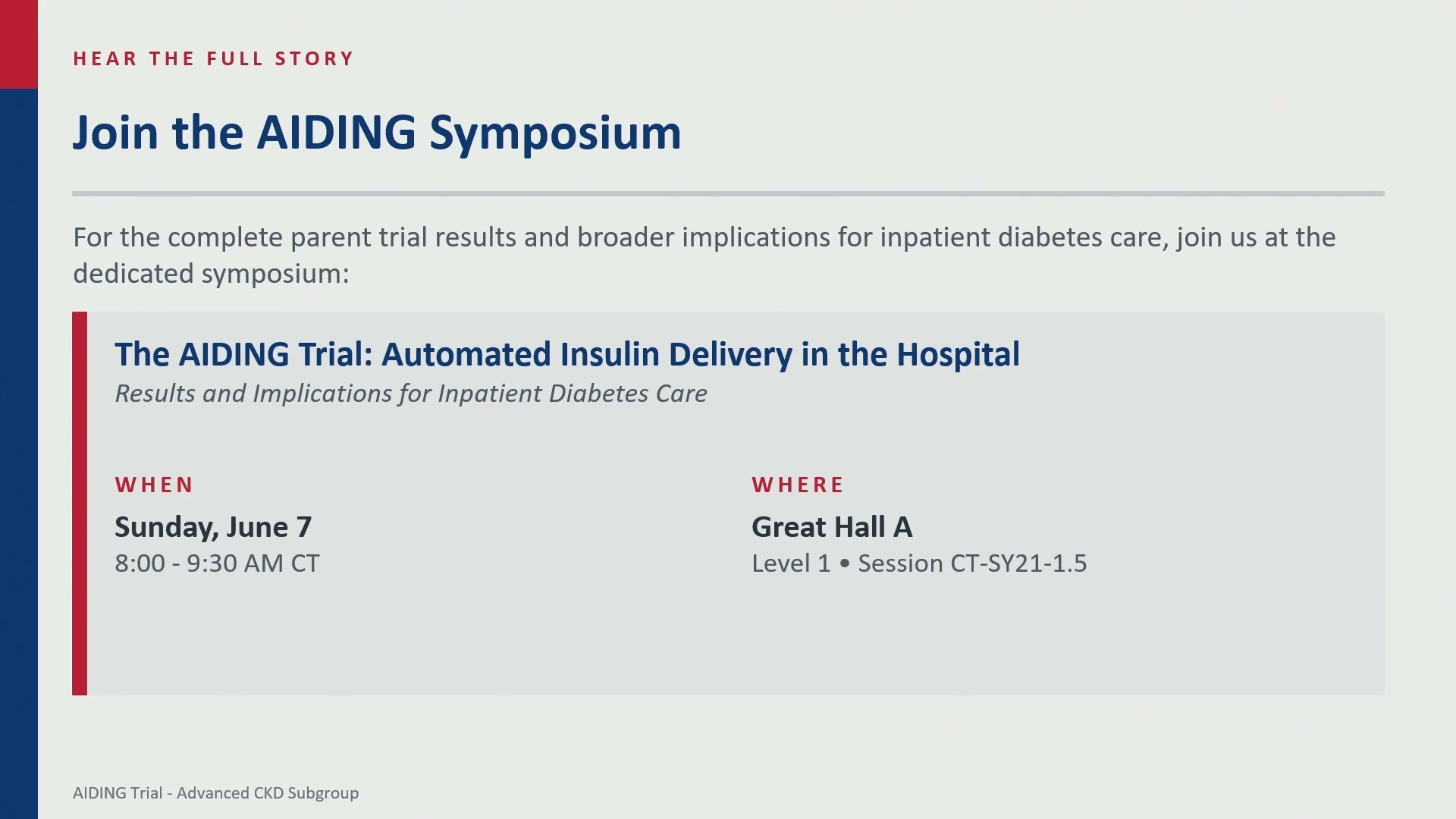 HEAR THE FULL STORY

Join the AIDING Symposium

For the complete parent trial results and broader implications for inpatient diabetes care, join us at the dedicated symposium:

The AIDING Trial: Automated Insulin Delivery in the Hospital

Results and Implications for Inpatient Diabetes Care

WHEN

Sunday, June 7

8:00 - 9:30 AM CT

WHERE

Great Hall A

Level 1 • Session CT-SY21-1.5

AIDING Trial - Advanced CKD Subgroup